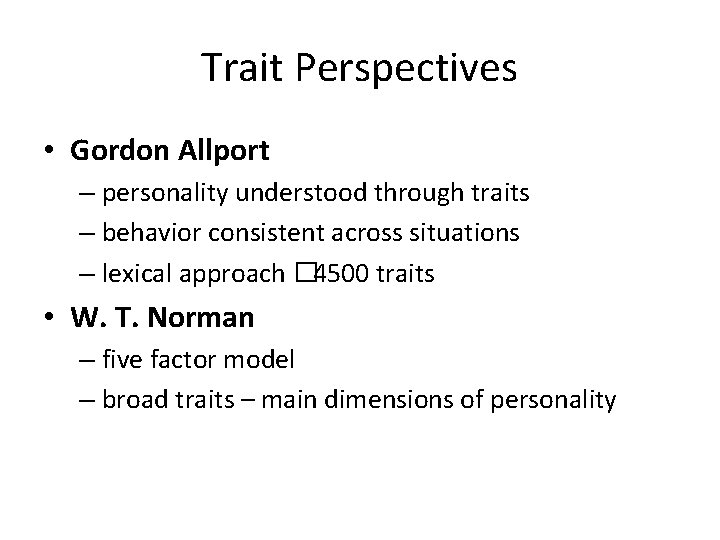 Trait Perspectives

• Gordon Allport
– personality understood through traits
– behavior consistent across situations
– lexical approach □4500 traits

• W. T. Norman
– five factor model
– broad traits – main dimensions of personality